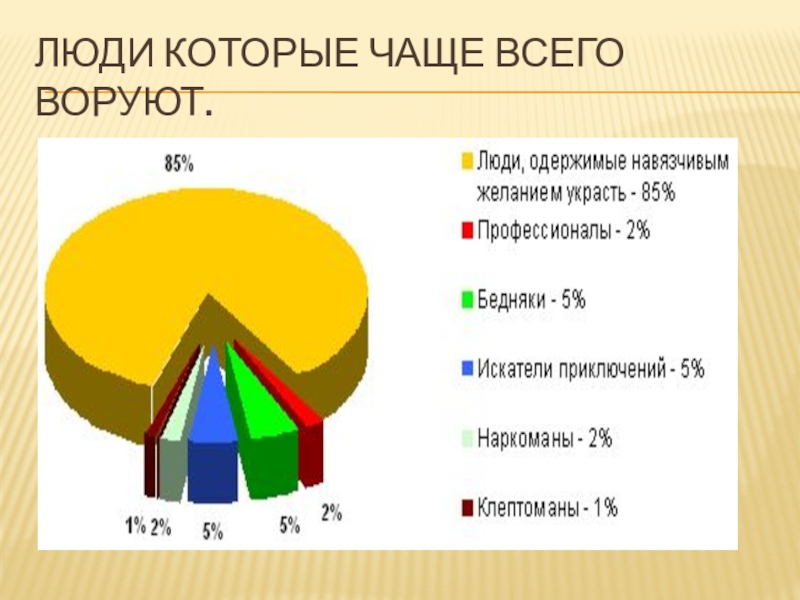 ЛЮДИ КОТОРЫЕ ЧАЩЕ ВСЕГО ВОРУЮТ.

85%

1% 2% 5% 5% 2%

Люди, одержимые навязчивым желанием украсть - 85%

Профессионалы - 2%

Бедняки - 5%

Искатели приключений - 5%

Наркоманы - 2%

Клептоманы - 1%